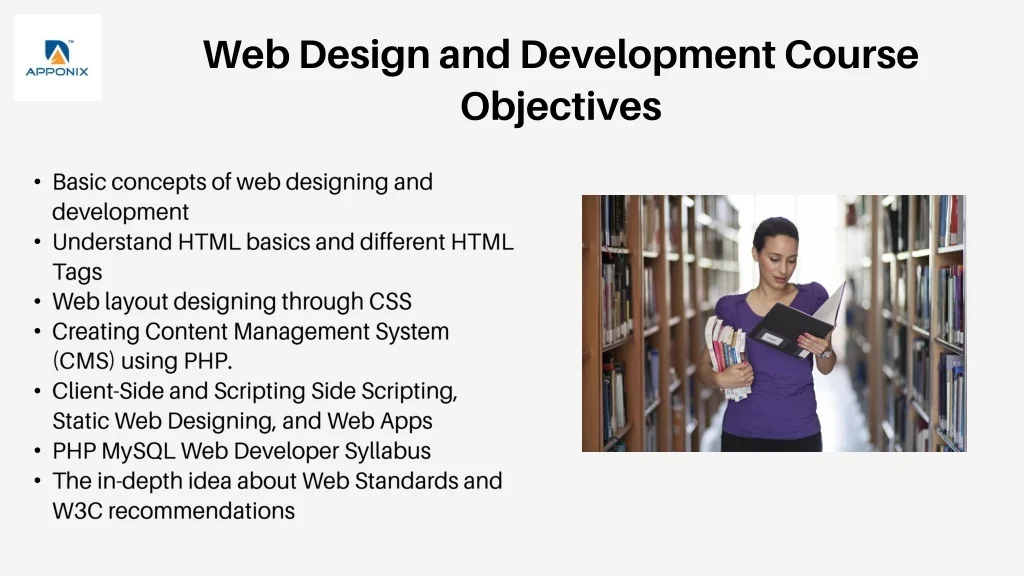 APPONIX

Web Design and Development Course Objectives

• Basic concepts of web designing and development
• Understand HTML basics and different HTML Tags
• Web layout designing through CSS
• Creating Content Management System (CMS) using PHP.
• Client-Side and Scripting Side Scripting, Static Web Designing, and Web Apps
• PHP MySQL Web Developer Syllabus
• The in-depth idea about Web Standards and W3C recommendations